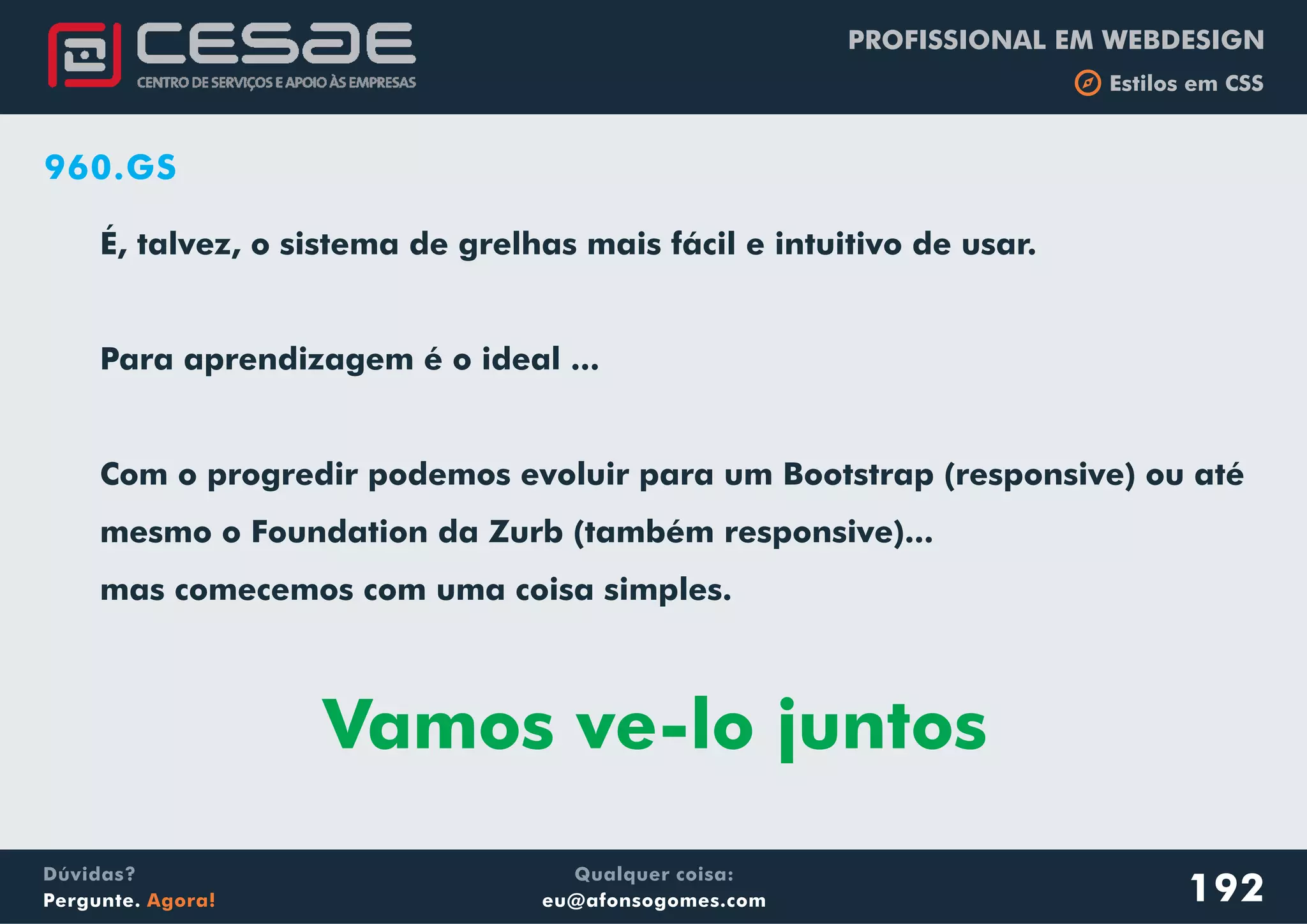 CESAE
CENTRO DE SERVIÇOS E APOIO ÀS EMPRESAS

PROFISSIONAL EM WEBDESIGN
Estilos em CSS

960.GS

É, talvez, o sistema de grelhas mais fácil e intuitivo de usar.

Para aprendizagem é o ideal …

Com o progredir podemos evoluir para um Bootstrap (responsive) ou até mesmo o Foundation da Zurb (também responsive)…
mas comecemos com uma coisa simples.

Vamos ve-lo juntos

Dúvidas?
Pergunte. Agora!

Qualquer coisa:
eu@afonsogomes.com

192